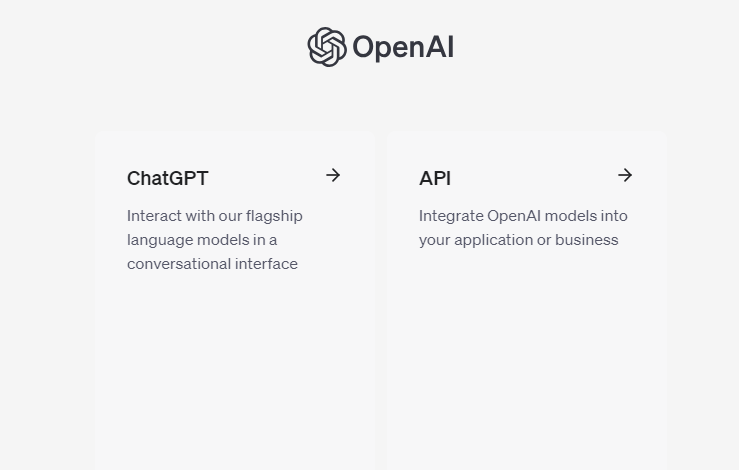 OpenAI

ChatGPT →

Interact with our flagship language models in a conversational interface

API →

Integrate OpenAI models into your application or business